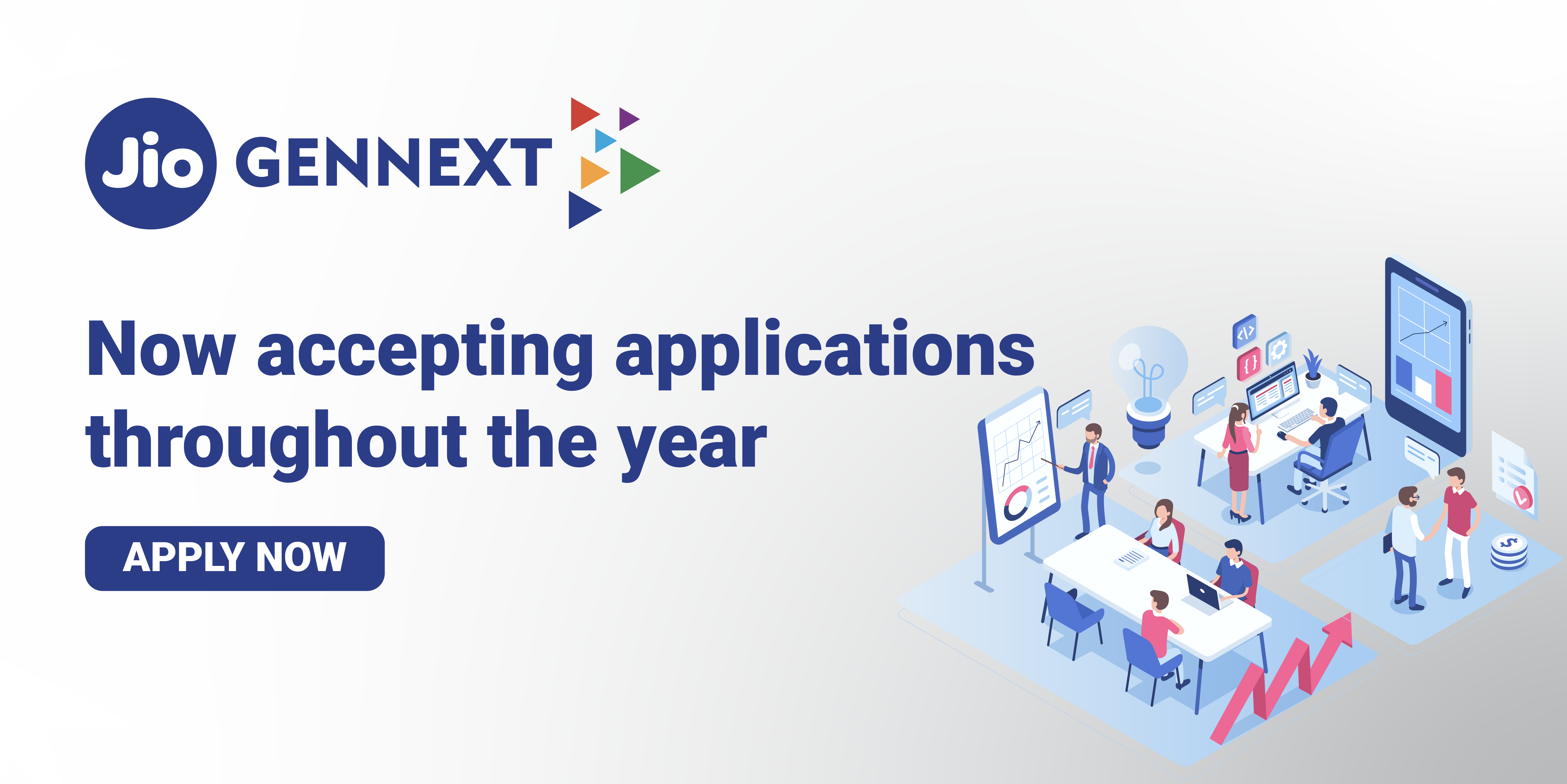 Jio GENNEXT

Now accepting applications throughout the year

APPLY NOW